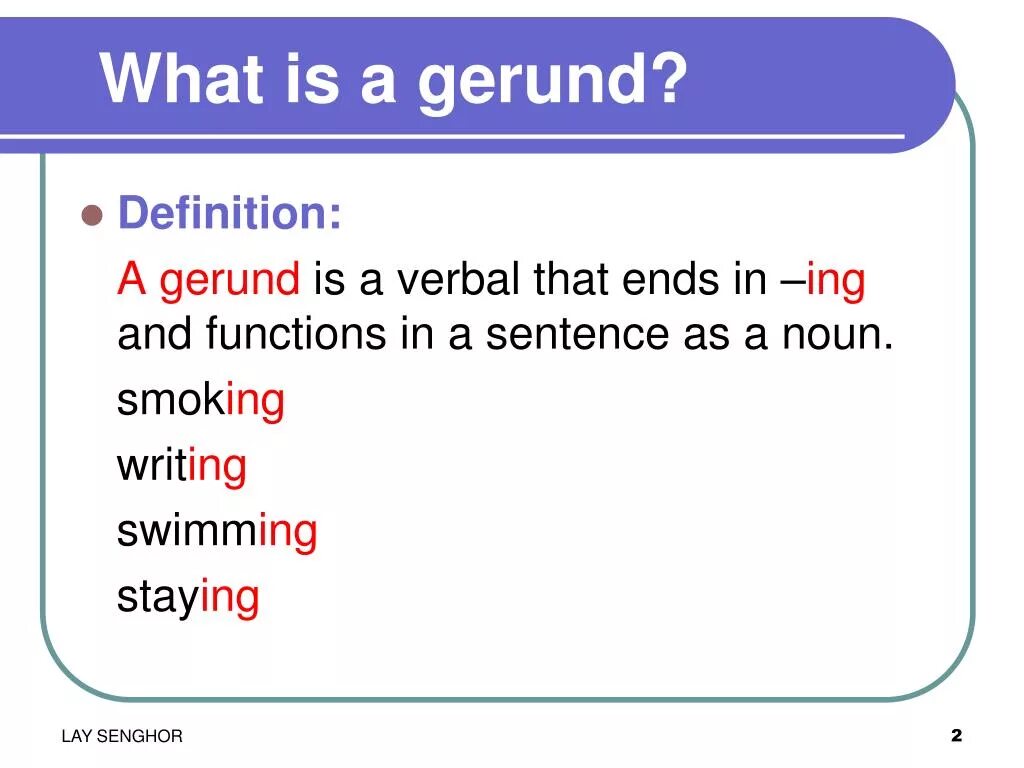 What is a gerund?

Definition:

A gerund is a verbal that ends in –ing and functions in a sentence as a noun.

smoking

writing

swimming

staying

LAY SENGHOR

2